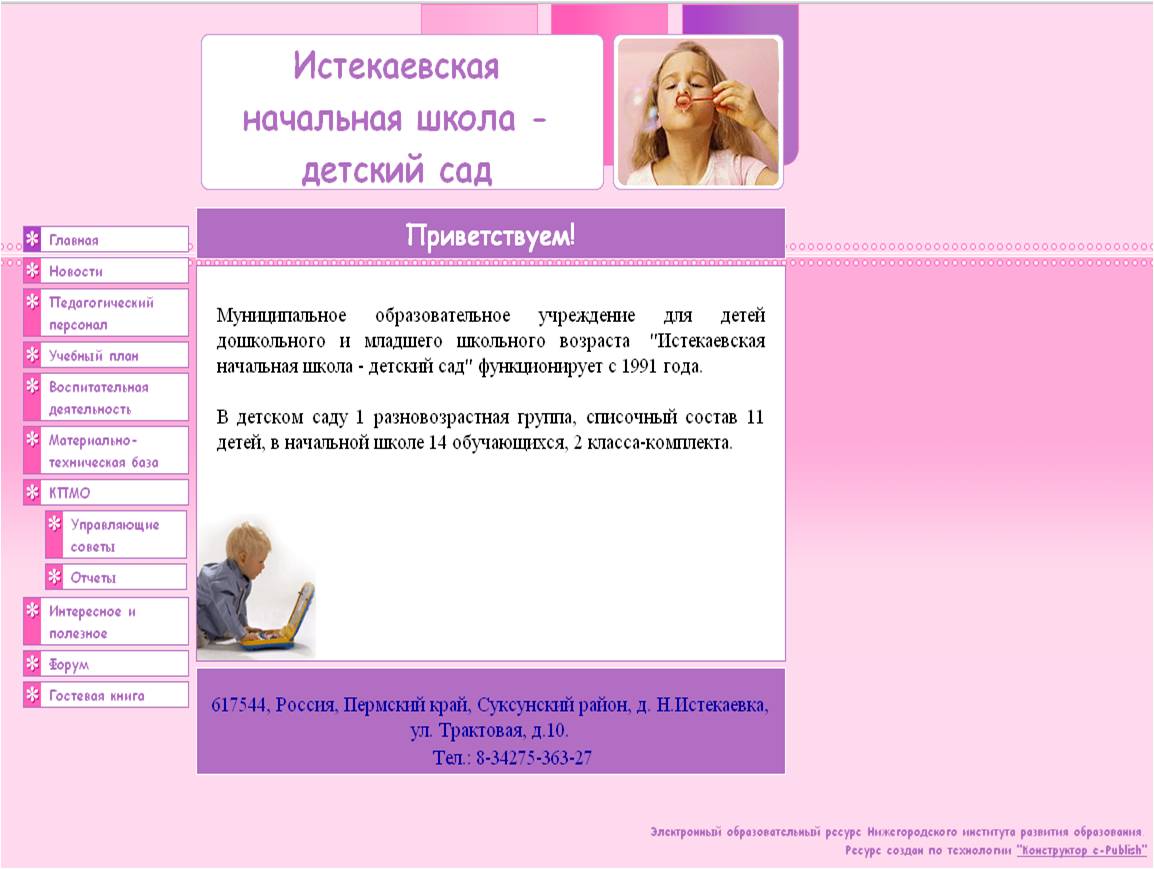 Истекаевская начальная школа - детский сад

Главная
Новости
Педагогический персонал
Учебный план
Воспитательная деятельность
Материально-техническая база
КПМО
Управляющие советы
Отчеты
Интересное и полезное
Форум
Гостевая книга

Приветствуем!

Муниципальное образовательное учреждение для детей дошкольного и младшего школьного возраста "Истекаевская начальная школа - детский сад" функционирует с 1991 года.

В детском саду 1 разновозрастная группа, списочный состав 11 детей, в начальной школе 14 обучающихся, 2 класса-комплекта.

617544, Россия, Пермский край, Суксунский район, д. Н.Истекаевка, ул. Трактовая, д.10.
Тел.: 8-34275-363-27

Электронный образовательный ресурс Нижегородского института развития образования
Ресурс создан по технологии "Конструктор e-Publish"